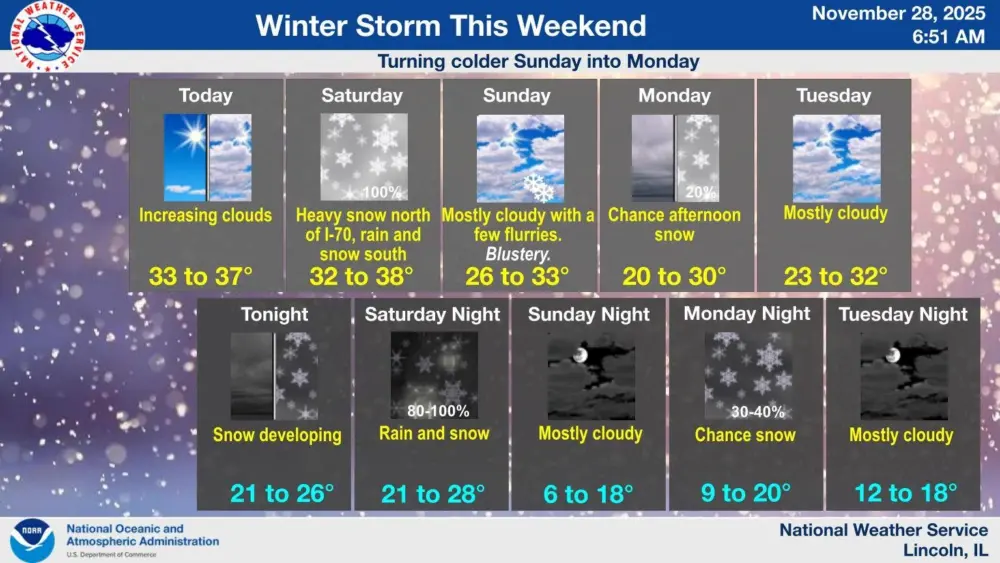 NATIONAL WEATHER SERVICE

Winter Storm This Weekend

November 28, 2025
6:51 AM

Turning colder Sunday into Monday

Today
Increasing clouds
33 to 37°

Saturday
100%
Heavy snow north of I-70, rain and snow south
32 to 38°

Sunday
Mostly cloudy with a few flurries. Blustery.
26 to 33°

Monday
20%
Chance afternoon snow
20 to 30°

Tuesday
Mostly cloudy
23 to 32°

Tonight
Snow developing
21 to 26°

Saturday Night
80-100%
Rain and snow
21 to 28°

Sunday Night
Mostly cloudy
6 to 18°

Monday Night
30-40%
Chance snow
9 to 20°

Tuesday Night
Mostly cloudy
12 to 18°

NOAA
National Oceanic and Atmospheric Administration
U.S. Department of Commerce

National Weather Service
Lincoln, IL